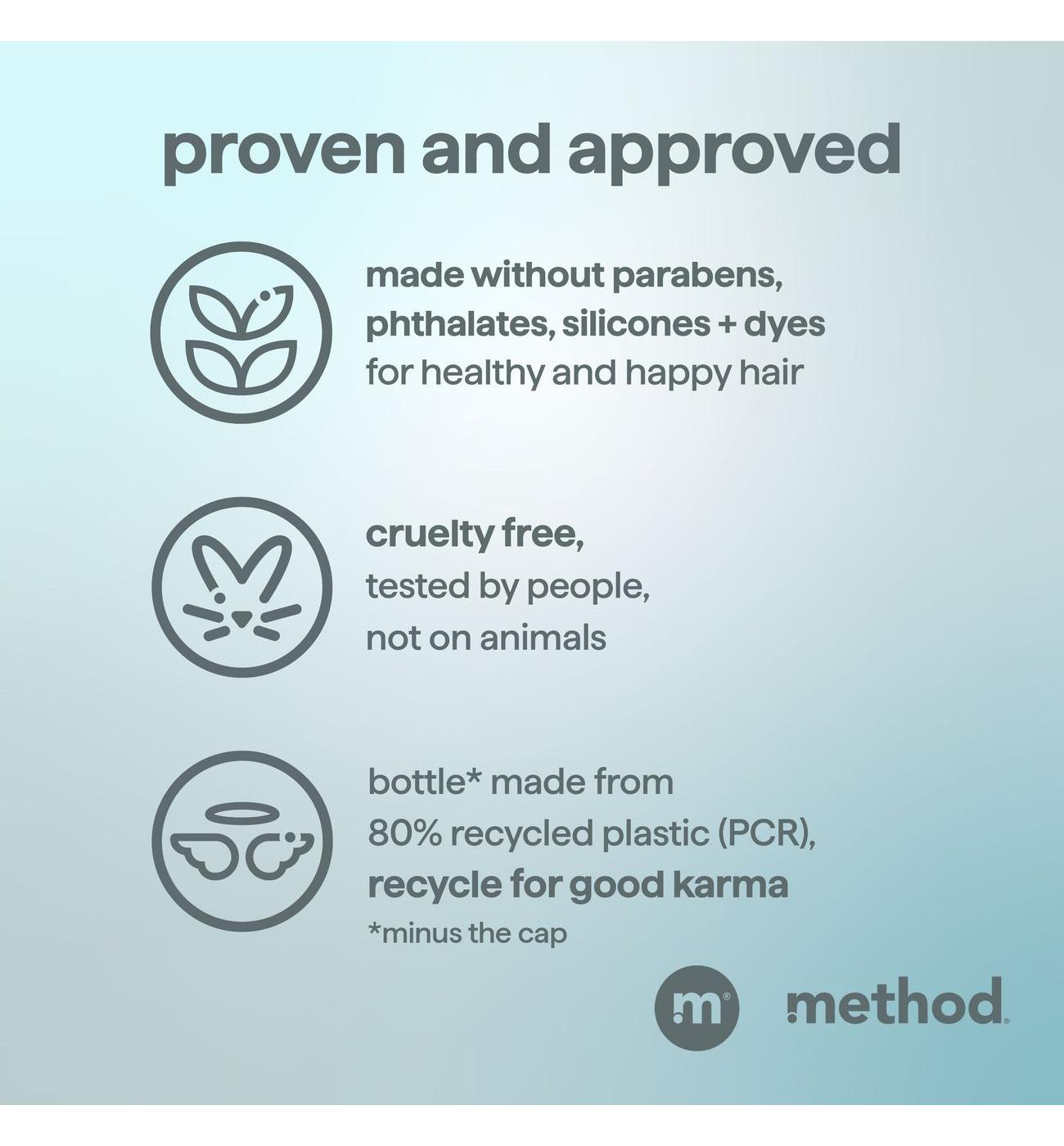 proven and approved

made without parabens, phthalates, silicones + dyes for healthy and happy hair

cruelty free, tested by people, not on animals

bottle* made from 80% recycled plastic (PCR), recycle for good karma
*minus the cap

m

method